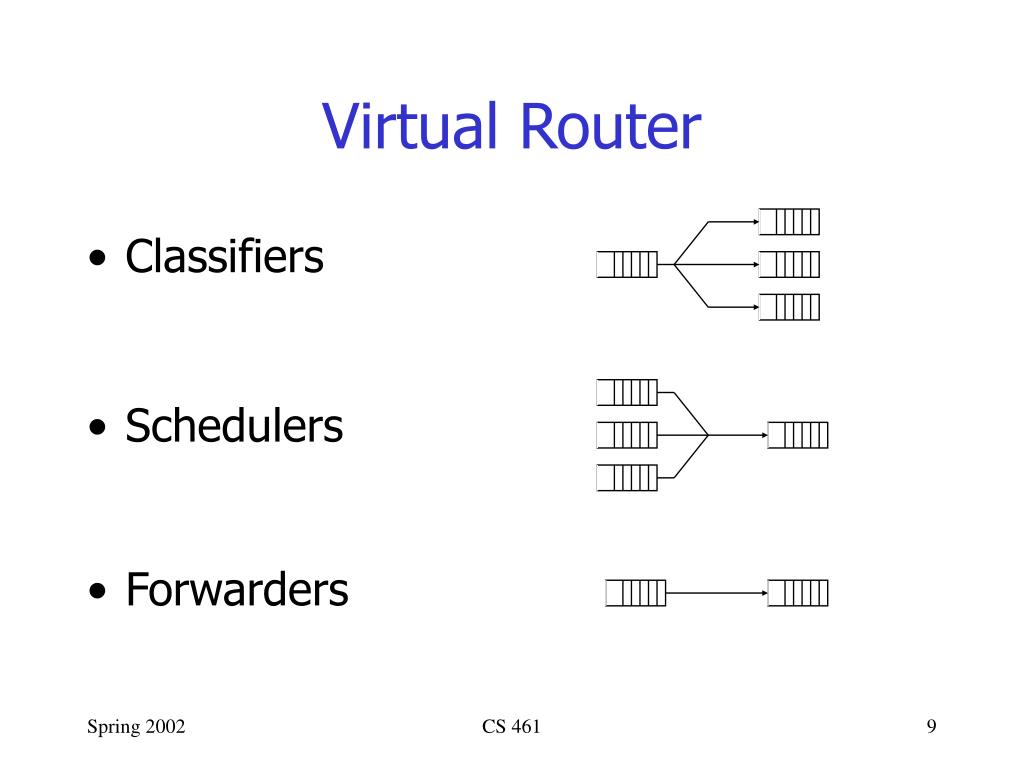 Virtual Router

• Classifiers

• Schedulers

• Forwarders

Spring 2002

CS 461

9